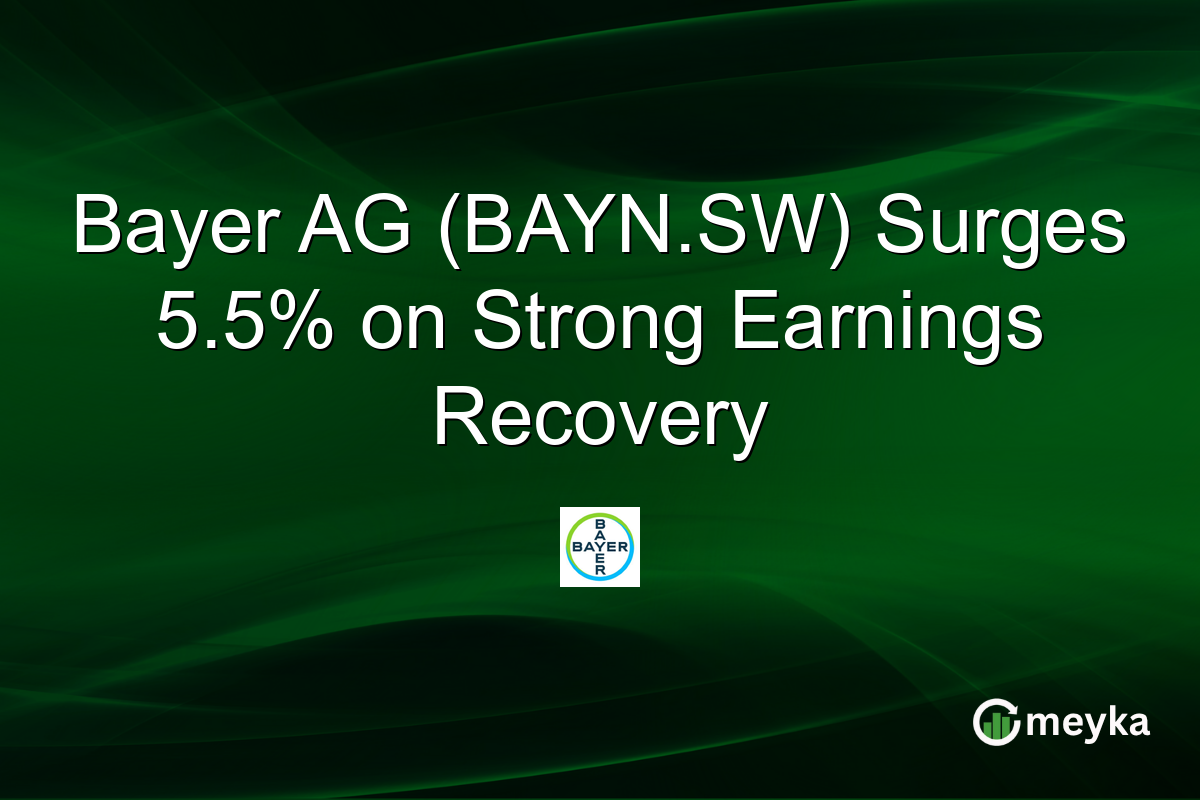 Bayer AG (BAYN.SW) Surges 5.5% on Strong Earnings Recovery

BAYER
BAYER

meyka